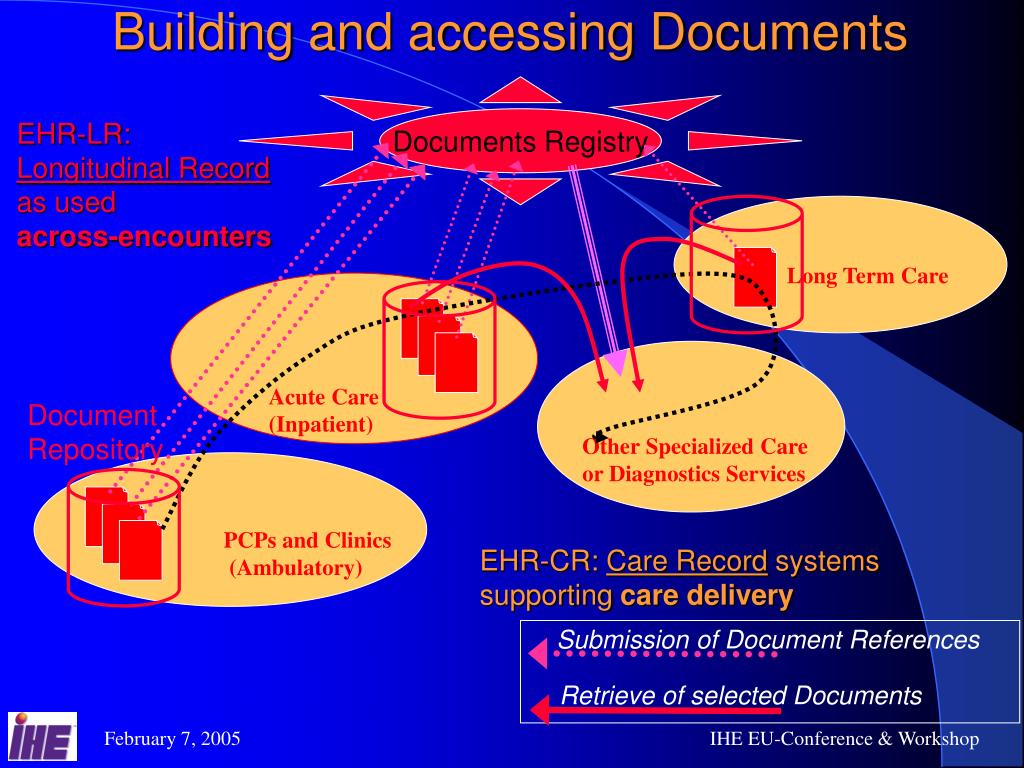 Building and accessing Documents

EHR-LR:
Longitudinal Record
as used
across-encounters

Documents Registry

Long Term Care

Acute Care
(Inpatient)

Document
Repository

Other Specialized Care
or Diagnostics Services

PCPs and Clinics
(Ambulatory)

EHR-CR: Care Record systems supporting care delivery

Submission of Document References

Retrieve of selected Documents

IHE

February 7, 2005

IHE EU-Conference & Workshop